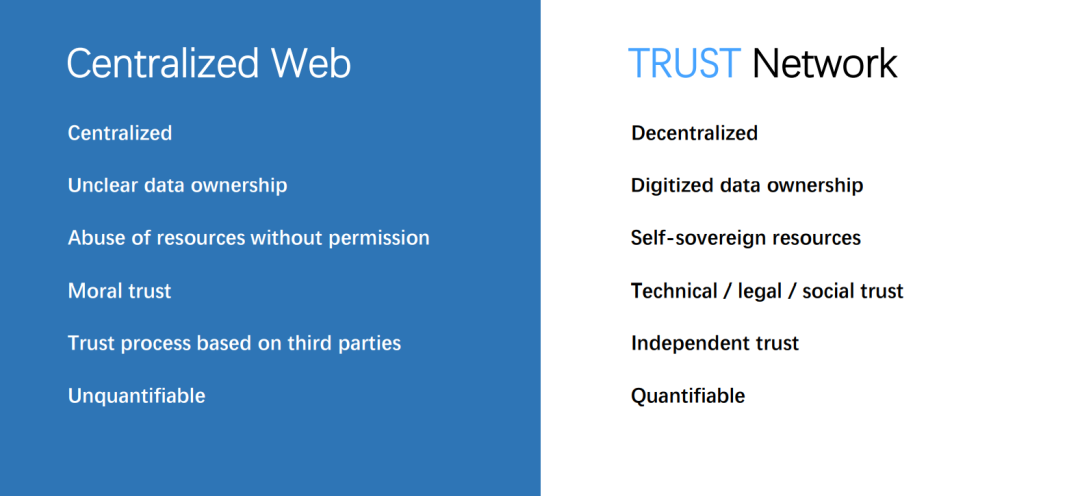 Centralized Web

Centralized

Unclear data ownership

Abuse of resources without permission

Moral trust

Trust process based on third parties

Unquantifiable

TRUST Network

Decentralized

Digitized data ownership

Self-sovereign resources

Technical / legal / social trust

Independent trust

Quantifiable